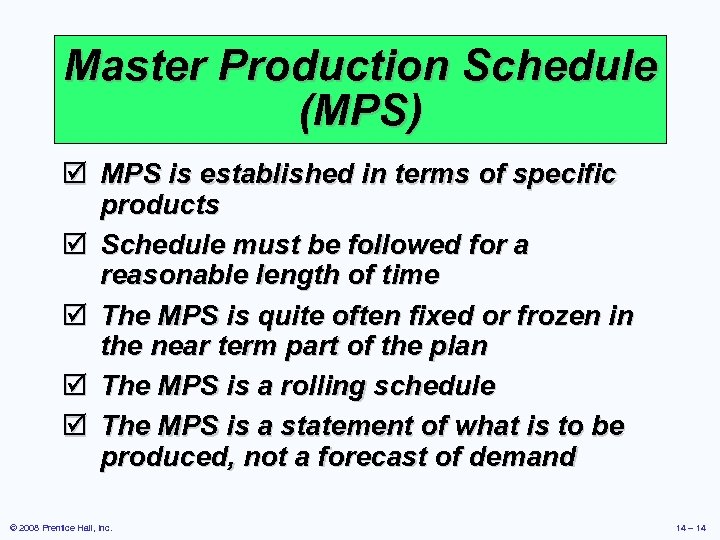 Master Production Schedule (MPS)

☑ MPS is established in terms of specific products

☑ Schedule must be followed for a reasonable length of time

☑ The MPS is quite often fixed or frozen in the near term part of the plan

☑ The MPS is a rolling schedule

☑ The MPS is a statement of what is to be produced, not a forecast of demand

© 2008 Prentice Hall, Inc.

14 – 14